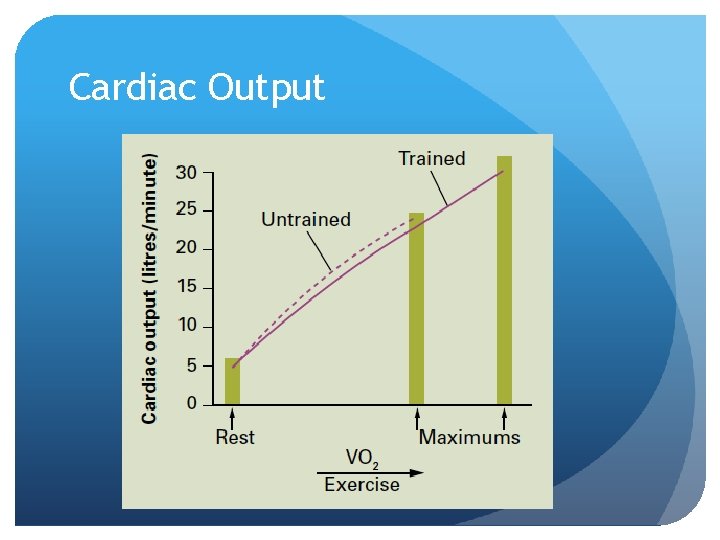 Cardiac Output

Cardiac output (litres/minute)

30
25
20
15
10
5
0

Trained

Untrained

Rest

Maximums

$VO_2$

Exercise